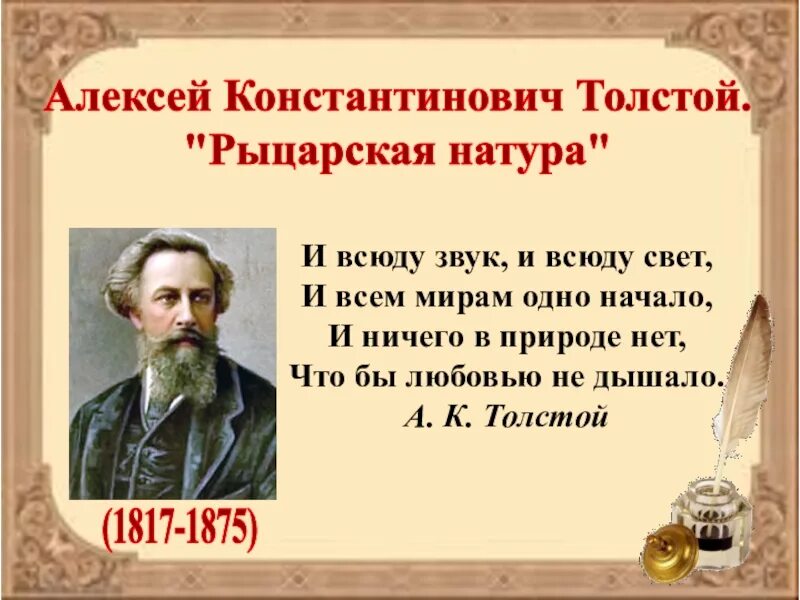 Алексей Константинович Толстой.
"Рыцарская натура"

И всюду звук, и всюду свет,
И всем мирам одно начало,
И ничего в природе нет,
Что бы любовью не дышало.
А. К. Толстой

(1817-1875)